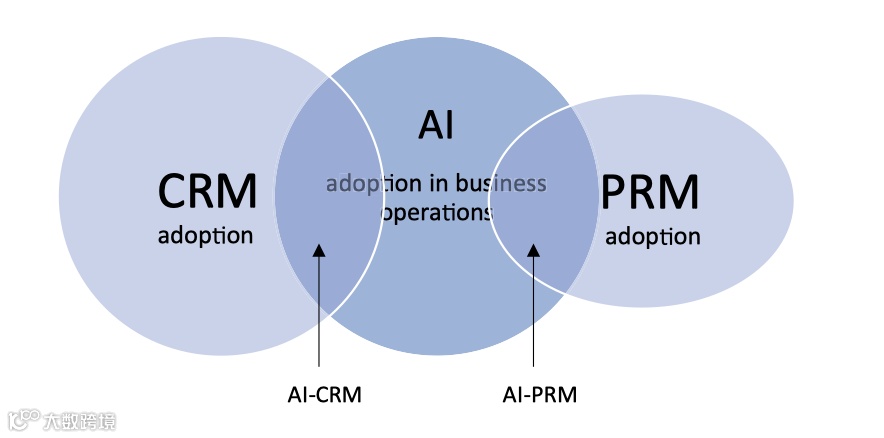 CRM
adoption

AI
adoption in business operations

PRM
adoption

AI-CRM

AI-PRM

大数跨境